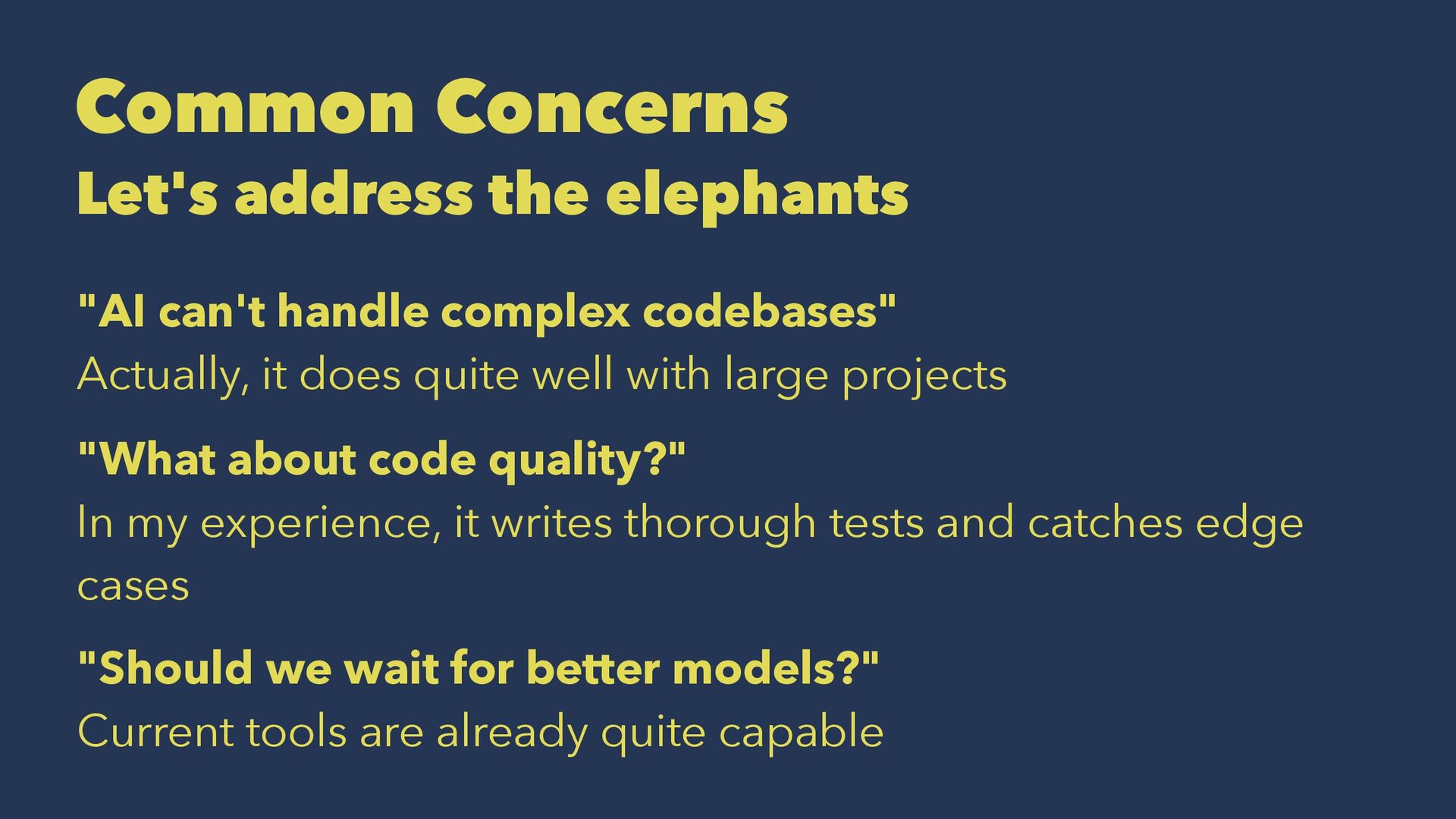 Common Concerns
Let's address the elephants

"AI can't handle complex codebases"
Actually, it does quite well with large projects

"What about code quality?"
In my experience, it writes thorough tests and catches edge cases

"Should we wait for better models?"
Current tools are already quite capable